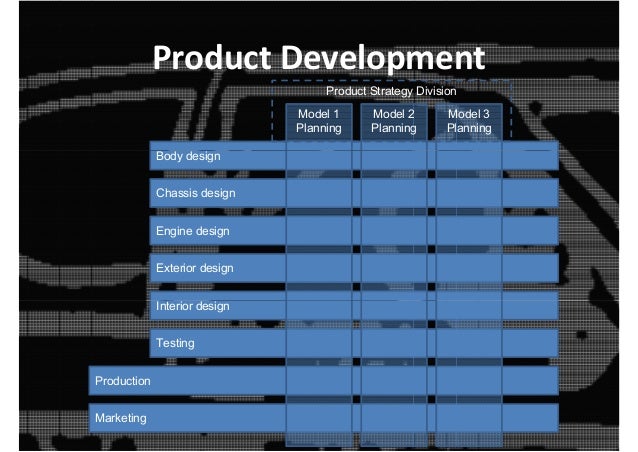 Product Development

Product Strategy Division

Model 1 Planning

Model 2 Planning

Model 3 Planning

Body design

Chassis design

Engine design

Exterior design

Interior design

Testing

Production

Marketing